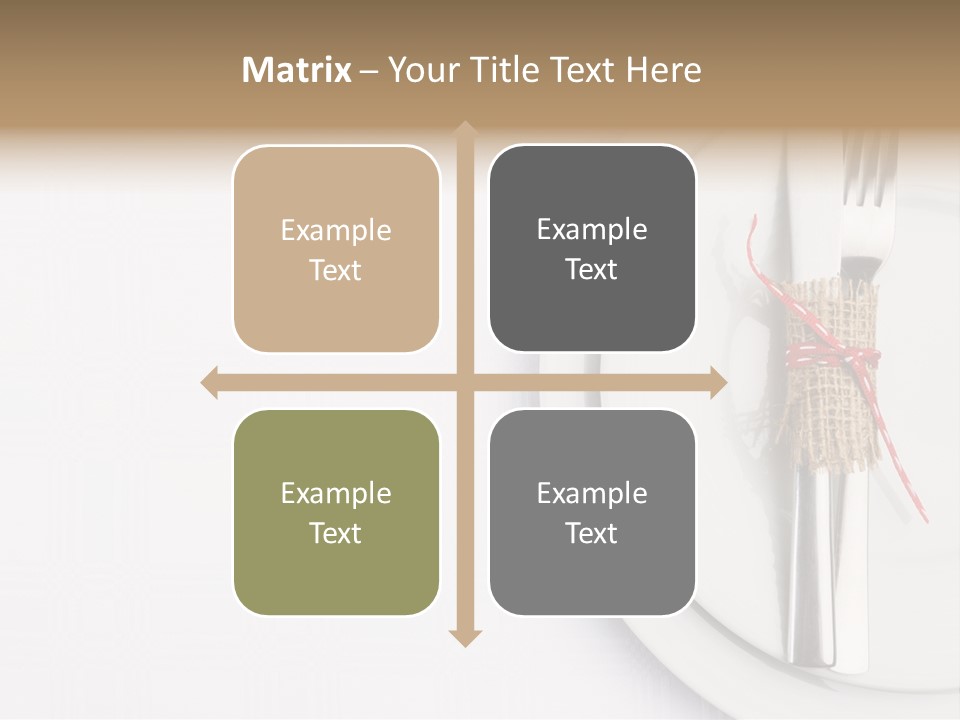 Matrix – Your Title Text Here

Example Text

Example Text

Example Text

Example Text